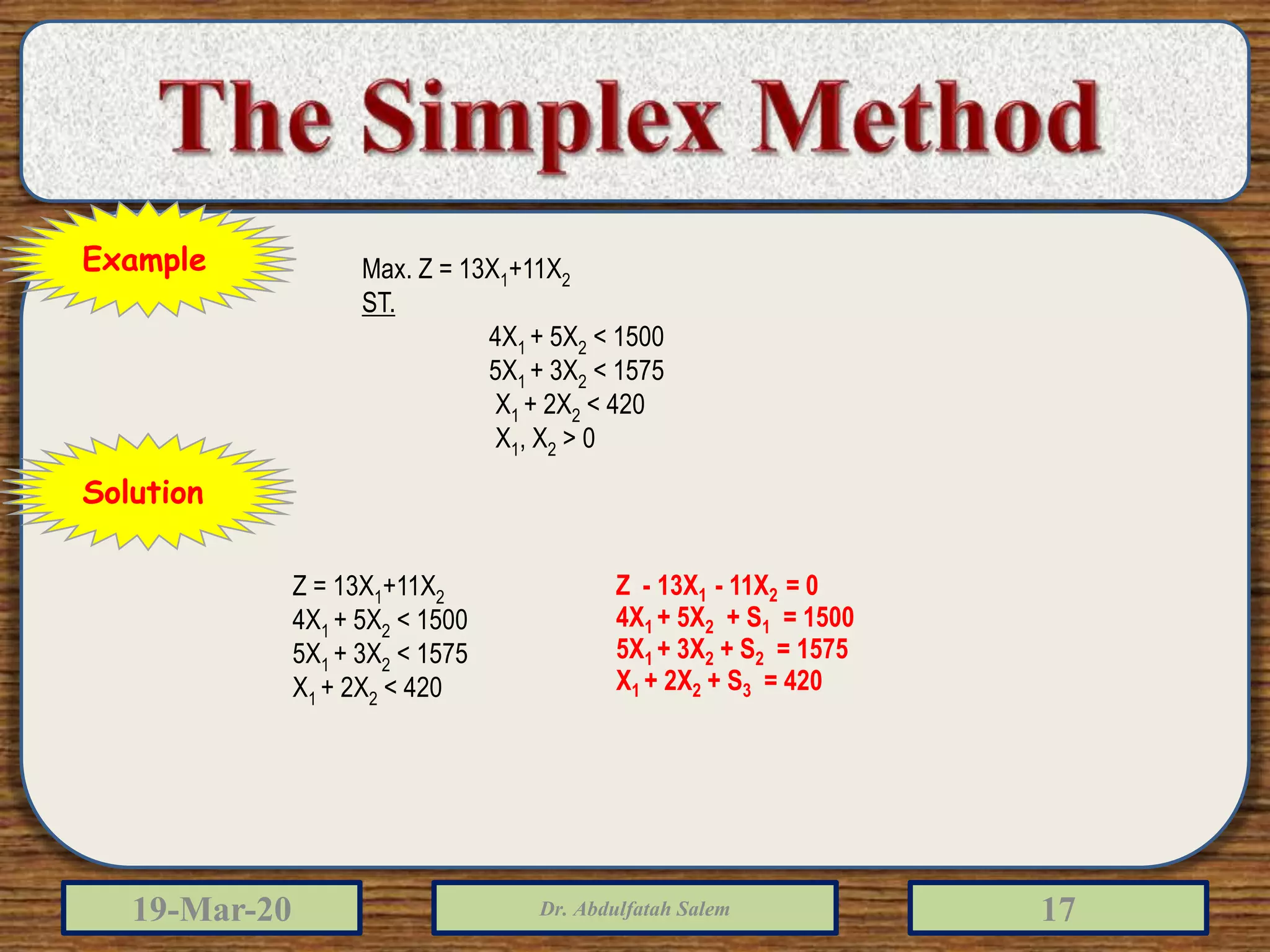 The Simplex Method

Example

Max. $Z = 13X_1+11X_2$
ST.
$4X_1 + 5X_2 < 1500$
$5X_1 + 3X_2 < 1575$
$X_1 + 2X_2 < 420$
$X_1, X_2 > 0$

Solution

$Z = 13X_1+11X_2$
$4X_1 + 5X_2 < 1500$
$5X_1 + 3X_2 < 1575$
$X_1 + 2X_2 < 420$

$Z - 13X_1 - 11X_2 = 0$
$4X_1 + 5X_2 + S_1 = 1500$
$5X_1 + 3X_2 + S_2 = 1575$
$X_1 + 2X_2 + S_3 = 420$

19-Mar-20

Dr. Abdulfatah Salem

17